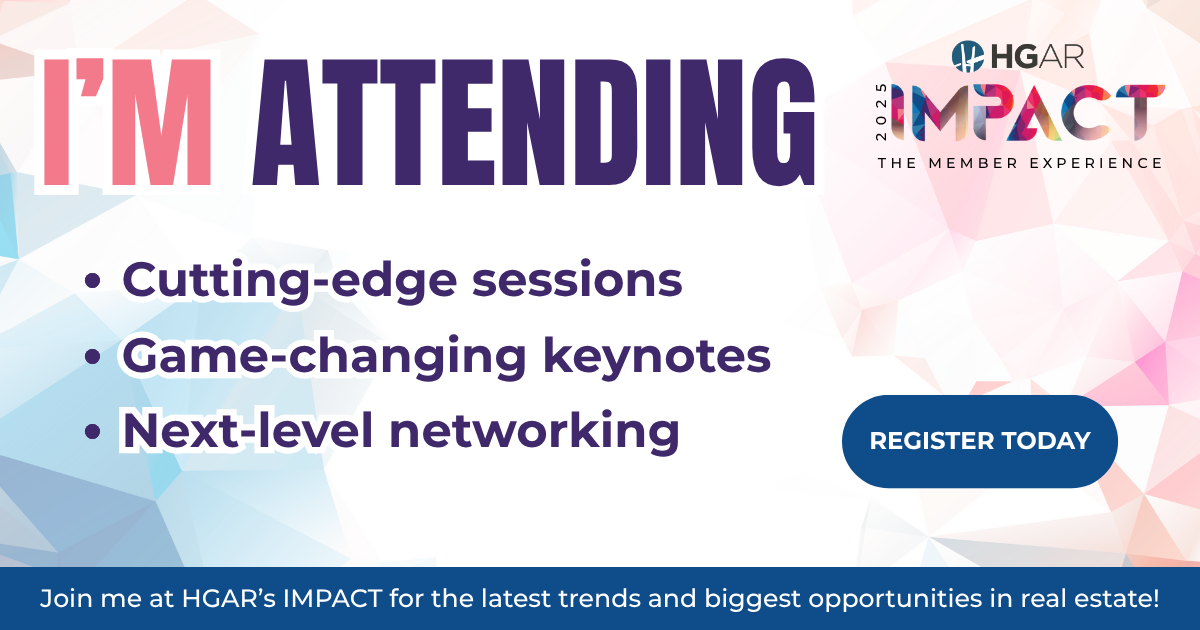 I'M ATTENDING

HGAR
2025 IMPACT
THE MEMBER EXPERIENCE

• Cutting-edge sessions
• Game-changing keynotes
• Next-level networking

REGISTER TODAY

Join me at HGAR's IMPACT for the latest trends and biggest opportunities in real estate!